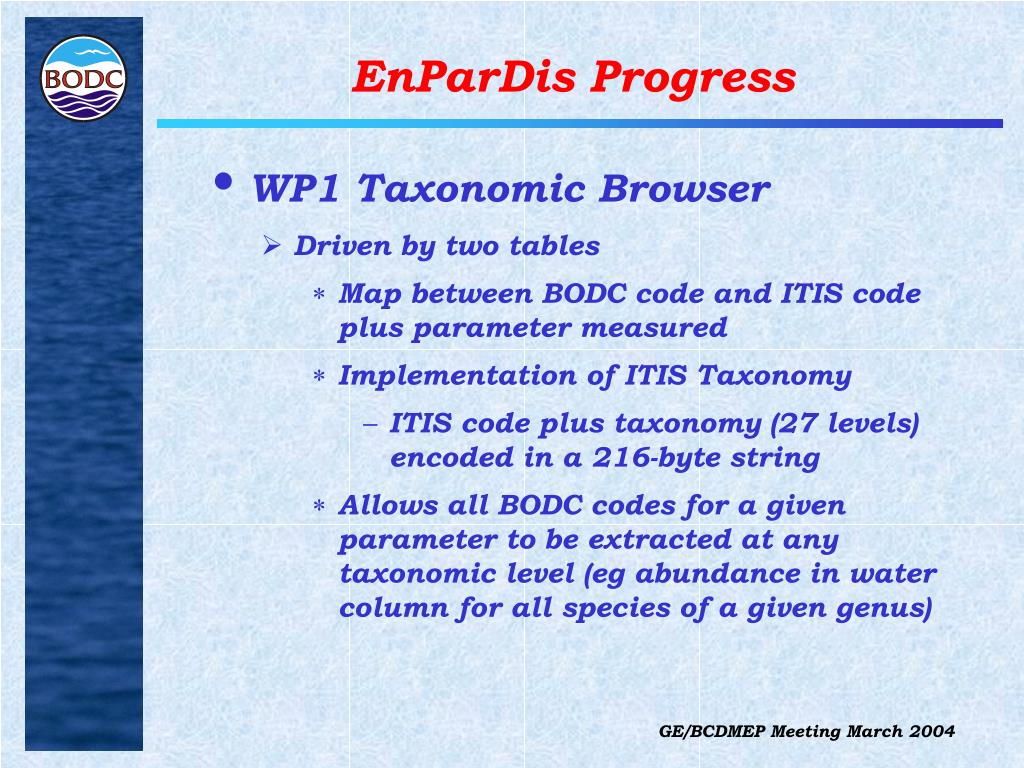 BODC

EnParDis Progress

• WP1 Taxonomic Browser

➢ Driven by two tables

∗ Map between BODC code and ITIS code plus parameter measured

∗ Implementation of ITIS Taxonomy

– ITIS code plus taxonomy (27 levels) encoded in a 216-byte string

∗ Allows all BODC codes for a given parameter to be extracted at any taxonomic level (eg abundance in water column for all species of a given genus)

GE/BCDMEP Meeting March 2004